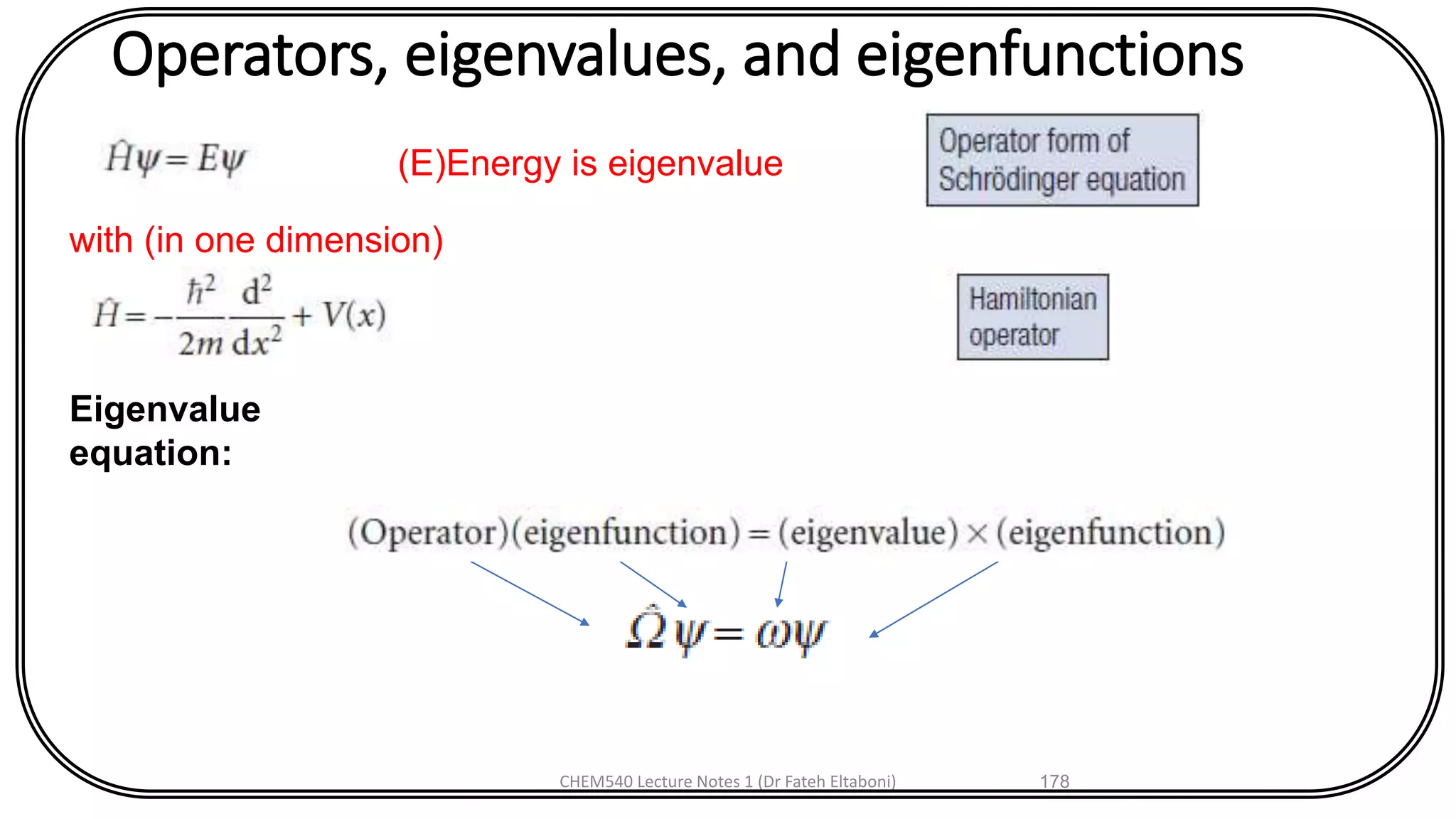 Operators, eigenvalues, and eigenfunctions

$\hat{H}\psi = E\psi$

(E)Energy is eigenvalue

Operator form of Schrödinger equation

with (in one dimension)

$\hat{H} = -\frac{\hbar^2}{2m}\frac{d^2}{dx^2} + V(x)$

Hamiltonian operator

Eigenvalue equation:

(Operator)(eigenfunction) = (eigenvalue) × (eigenfunction)

$\hat{\Omega}\psi = \omega\psi$

CHEM540 Lecture Notes 1 (Dr Fateh Eltaboni)

178